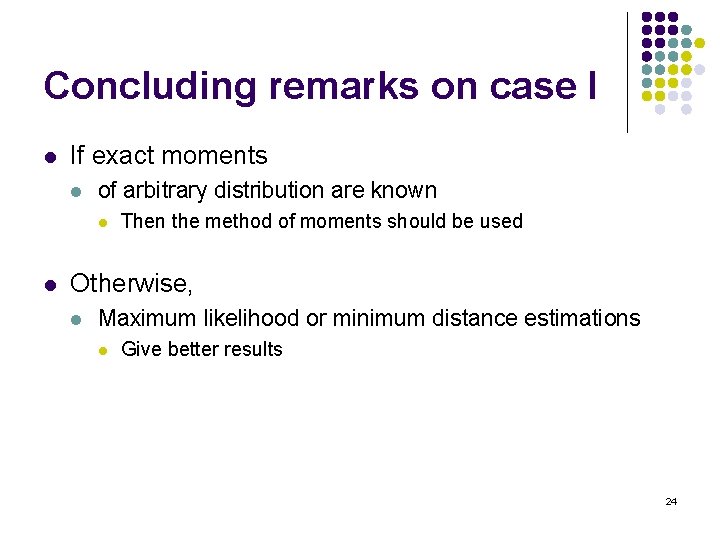 Concluding remarks on case I

- If exact moments
  - of arbitrary distribution are known
    - Then the method of moments should be used

- Otherwise,
  - Maximum likelihood or minimum distance estimations
    - Give better results

24